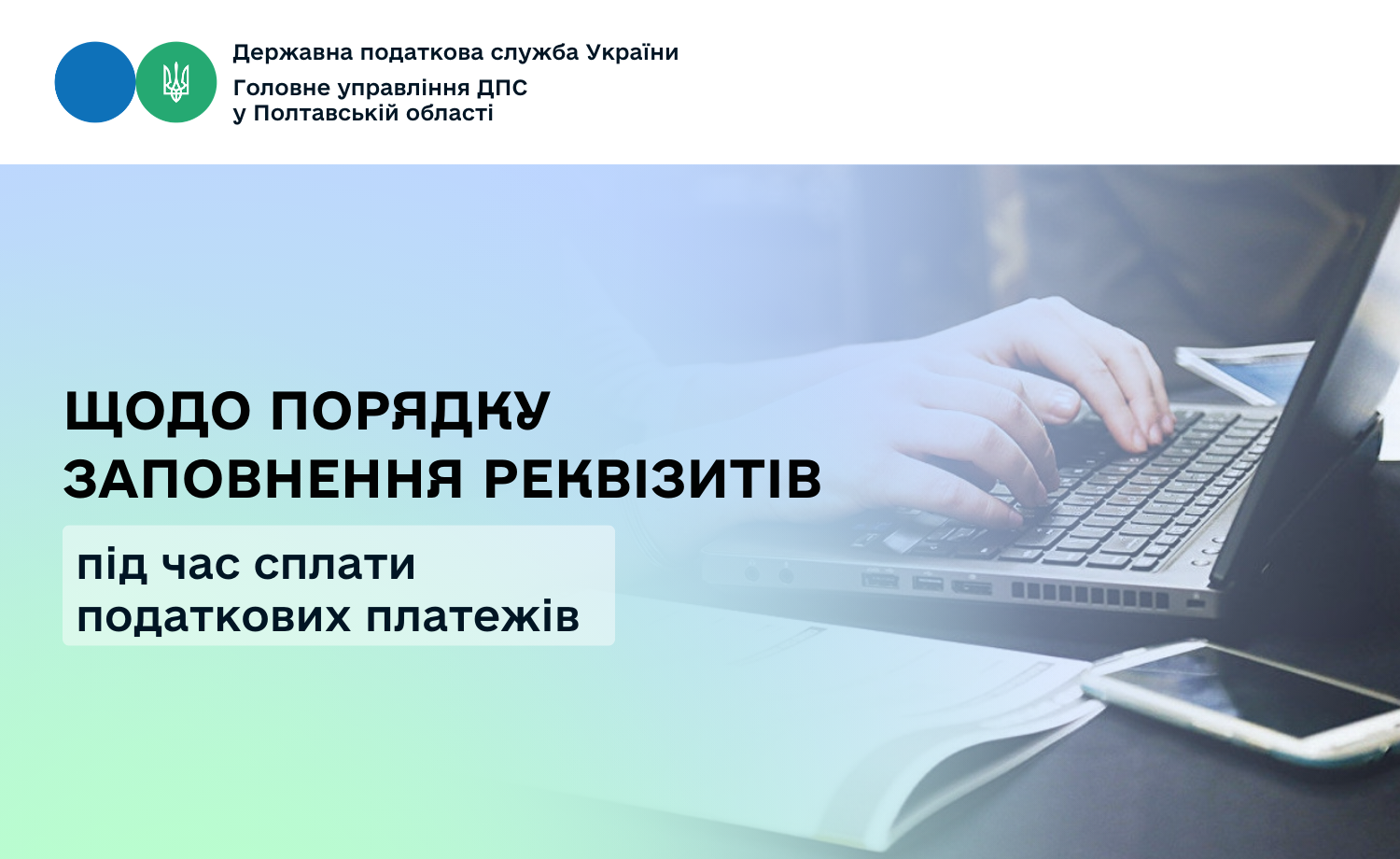 Державна податкова служба України
Головне управління ДПС у Полтавській області

ЩОДО ПОРЯДКУ ЗАПОВНЕННЯ РЕКВІЗИТІВ

під час сплати податкових платежів